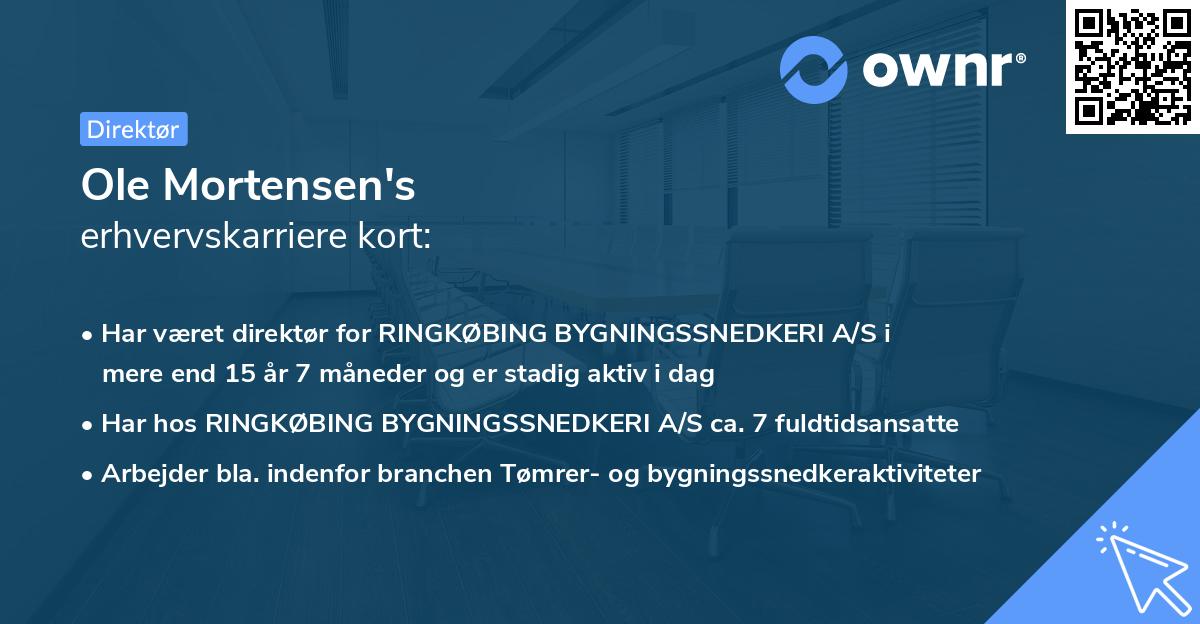 ownr®

Direktør

Ole Mortensen's
erhvervskarriere kort:

• Har været direktør for RINGKØBING BYGNINGSSNEDKERI A/S i mere end 15 år 7 måneder og er stadig aktiv i dag

• Har hos RINGKØBING BYGNINGSSNEDKERI A/S ca. 7 fuldtidsansatte

• Arbejder bla. indenfor branchen Tømrer- og bygningssnedkeraktiviteter